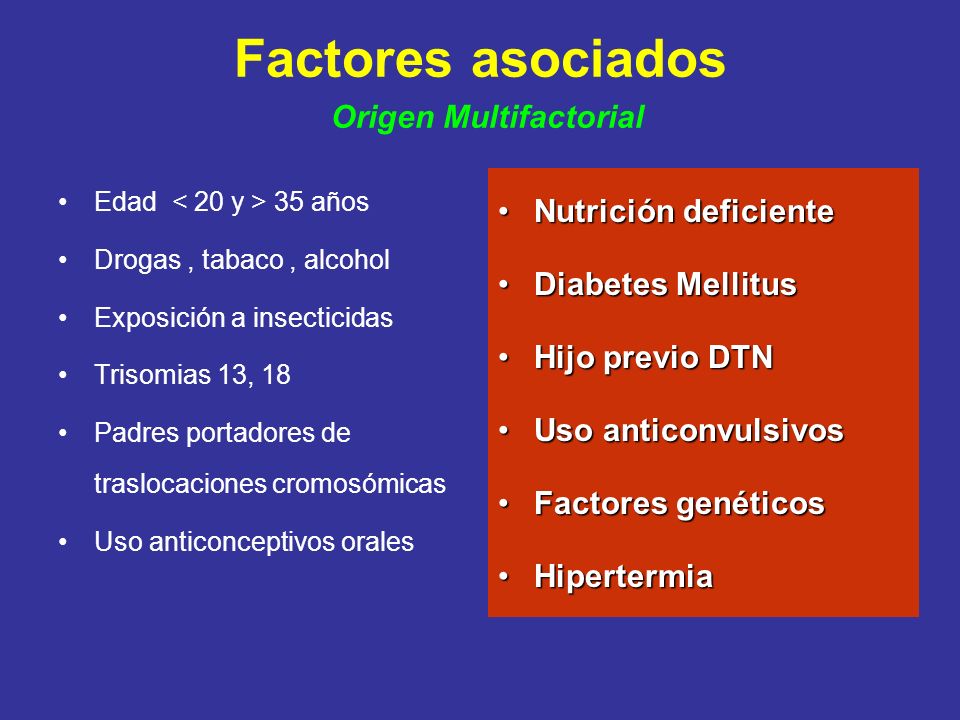 Factores asociados

Origen Multifactorial

• Edad < 20 y > 35 años
• Drogas , tabaco , alcohol
• Exposición a insecticidas
• Trisomias 13, 18
• Padres portadores de traslocaciones cromosómicas
• Uso anticonceptivos orales

• Nutrición deficiente
• Diabetes Mellitus
• Hijo previo DTN
• Uso anticonvulsivos
• Factores genéticos
• Hipertermia